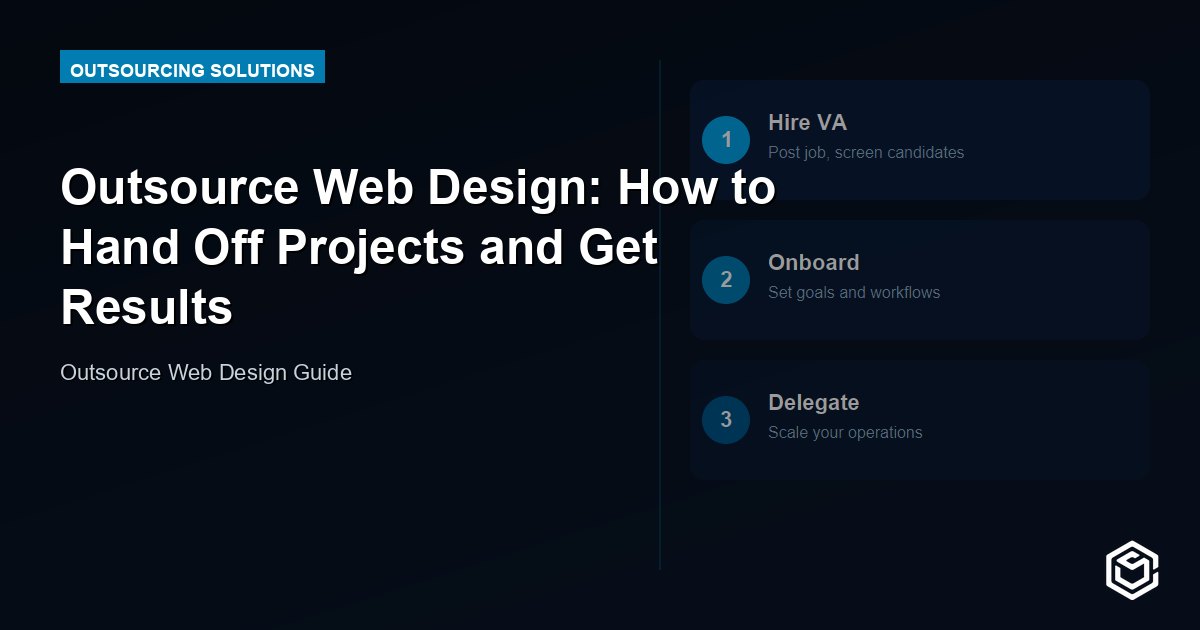 OUTSOURCING SOLUTIONS

Outsource Web Design: How to Hand Off Projects and Get Results

Outsource Web Design Guide

1 Hire VA
Post job, screen candidates

2 Onboard
Set goals and workflows

3 Delegate
Scale your operations